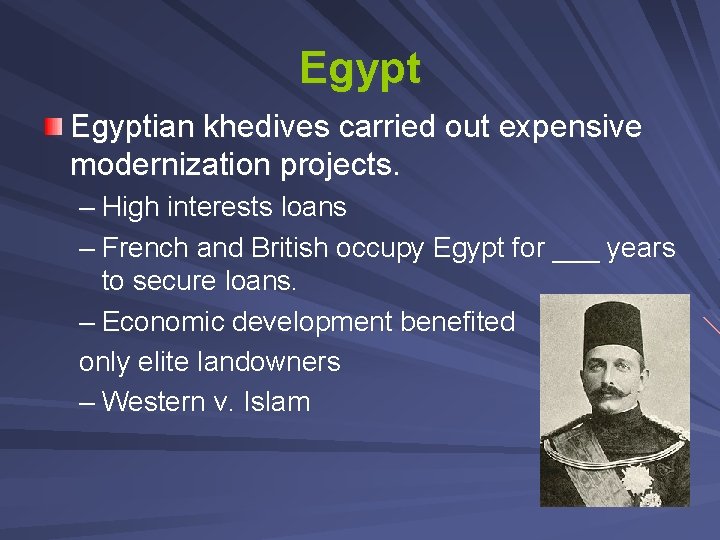 Egypt

Egyptian khedives carried out expensive modernization projects.

– High interests loans

– French and British occupy Egypt for ___ years to secure loans.

– Economic development benefited only elite landowners

– Western v. Islam